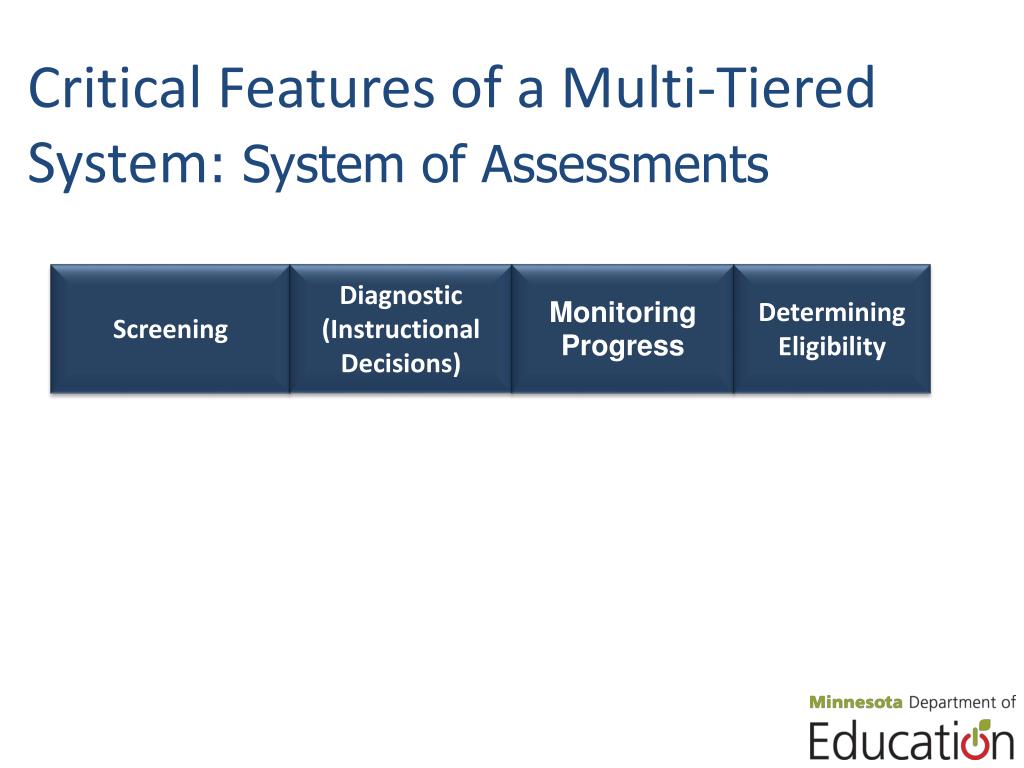 Critical Features of a Multi-Tiered System: System of Assessments

Screening

Diagnostic (Instructional Decisions)

Monitoring Progress

Determining Eligibility

Minnesota Department of Education